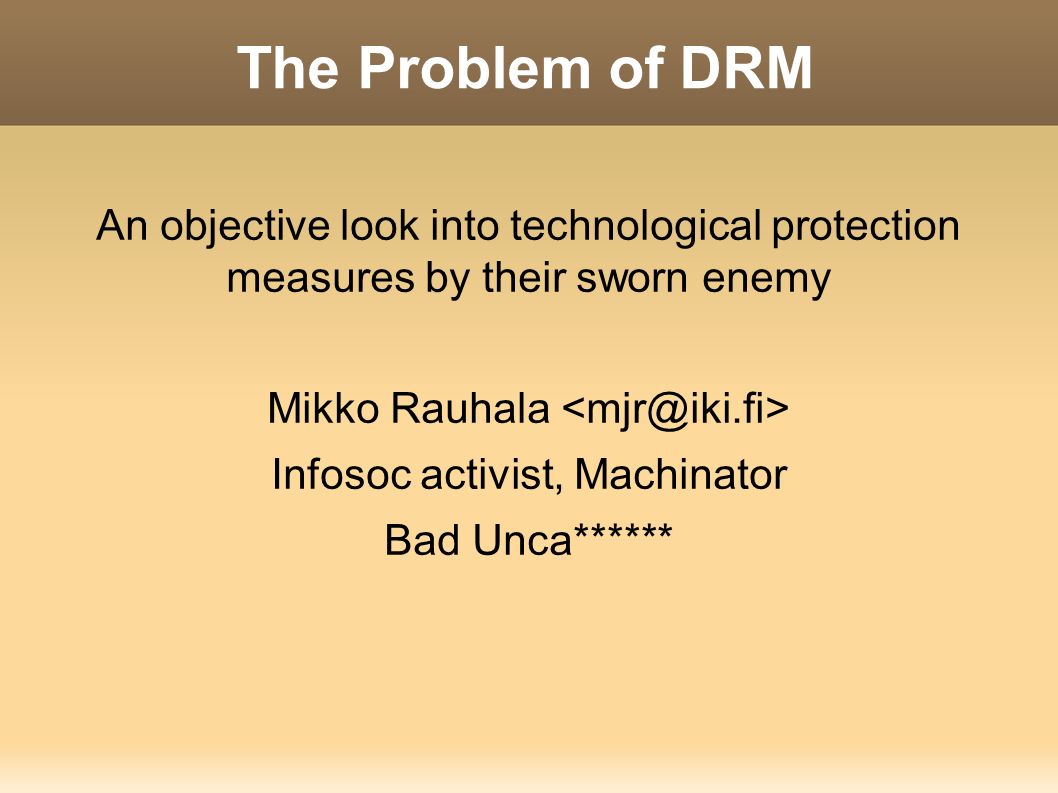 The Problem of DRM

An objective look into technological protection measures by their sworn enemy

Mikko Rauhala <mjr@iki.fi>

Infosoc activist, Machinator

Bad Unca******